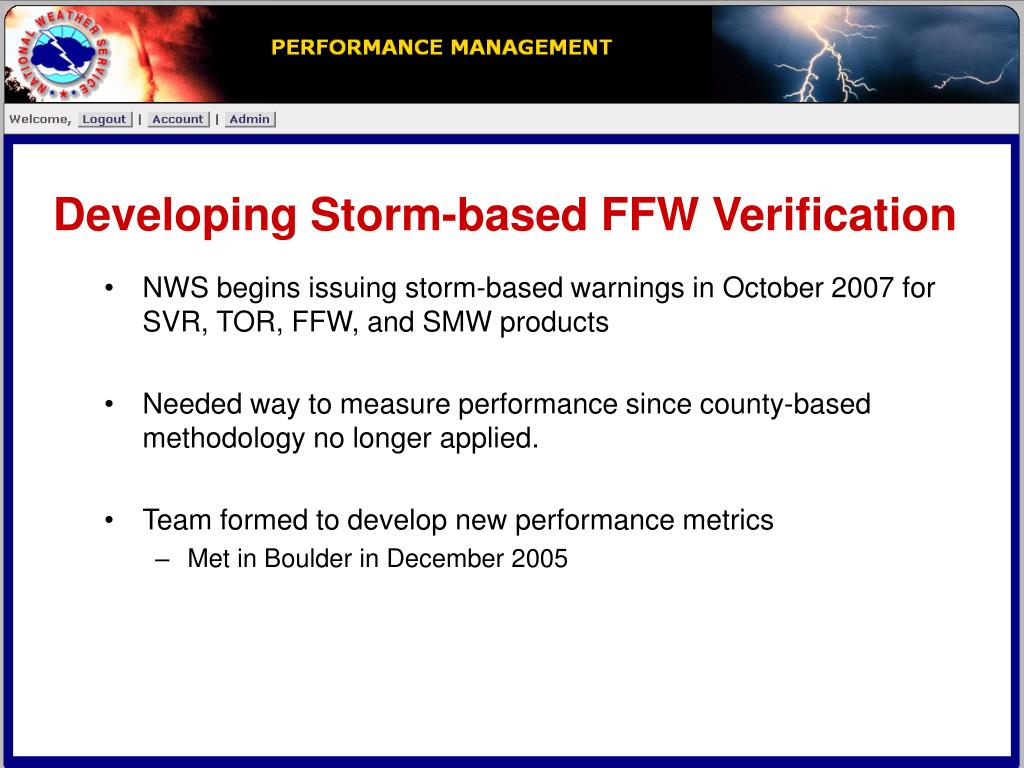 NATIONAL WEATHER SERVICE

PERFORMANCE MANAGEMENT

Welcome, Logout | Account | Admin

Developing Storm-based FFW Verification

• NWS begins issuing storm-based warnings in October 2007 for SVR, TOR, FFW, and SMW products

• Needed way to measure performance since county-based methodology no longer applied.

• Team formed to develop new performance metrics
– Met in Boulder in December 2005